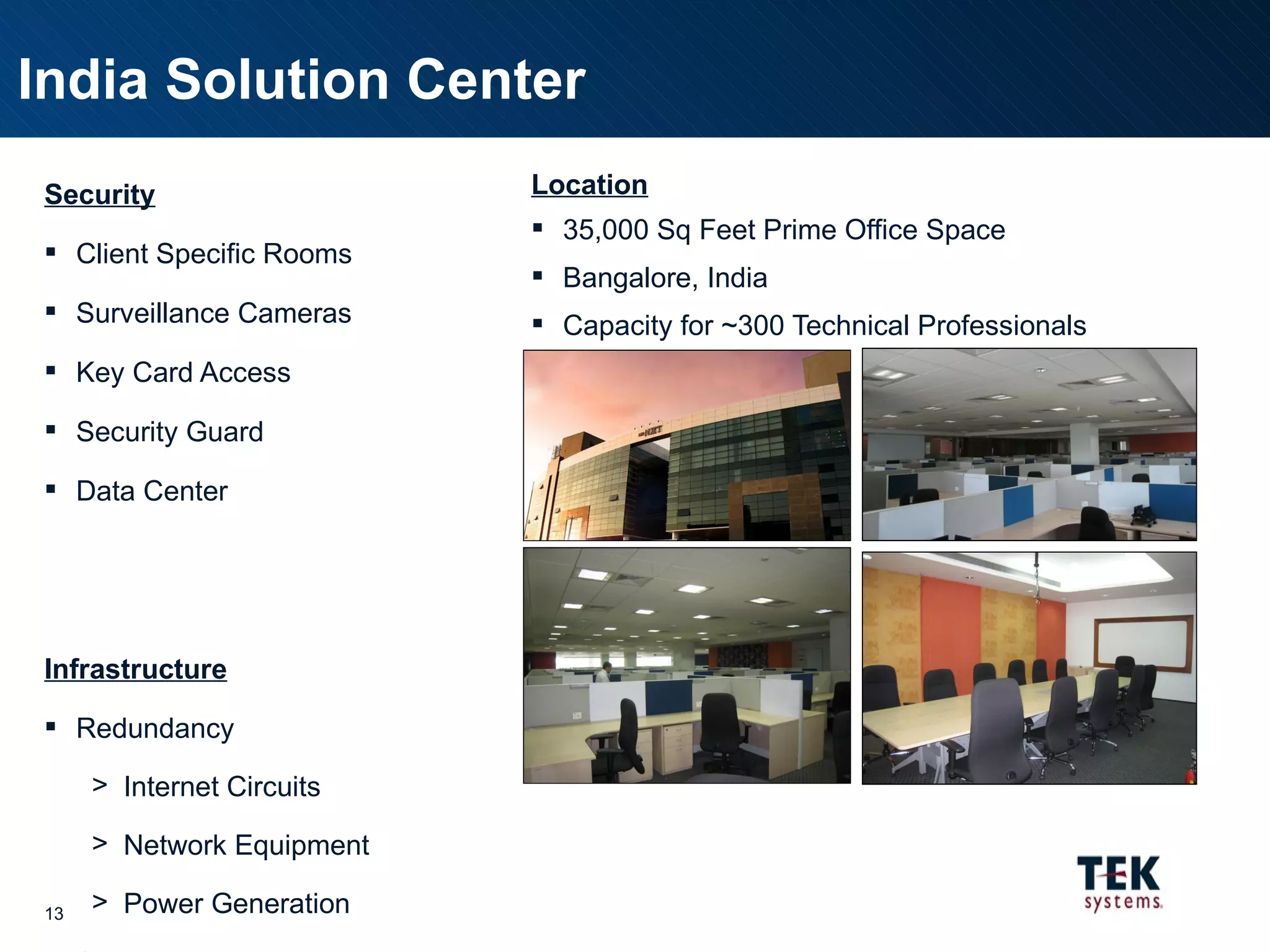 India Solution Center

Security

▪ Client Specific Rooms

▪ Surveillance Cameras

▪ Key Card Access

▪ Security Guard

▪ Data Center

Infrastructure

▪ Redundancy

> Internet Circuits

> Network Equipment

> Power Generation

Location

▪ 35,000 Sq Feet Prime Office Space

▪ Bangalore, India

▪ Capacity for ~300 Technical Professionals

NXT

13

TEK systems